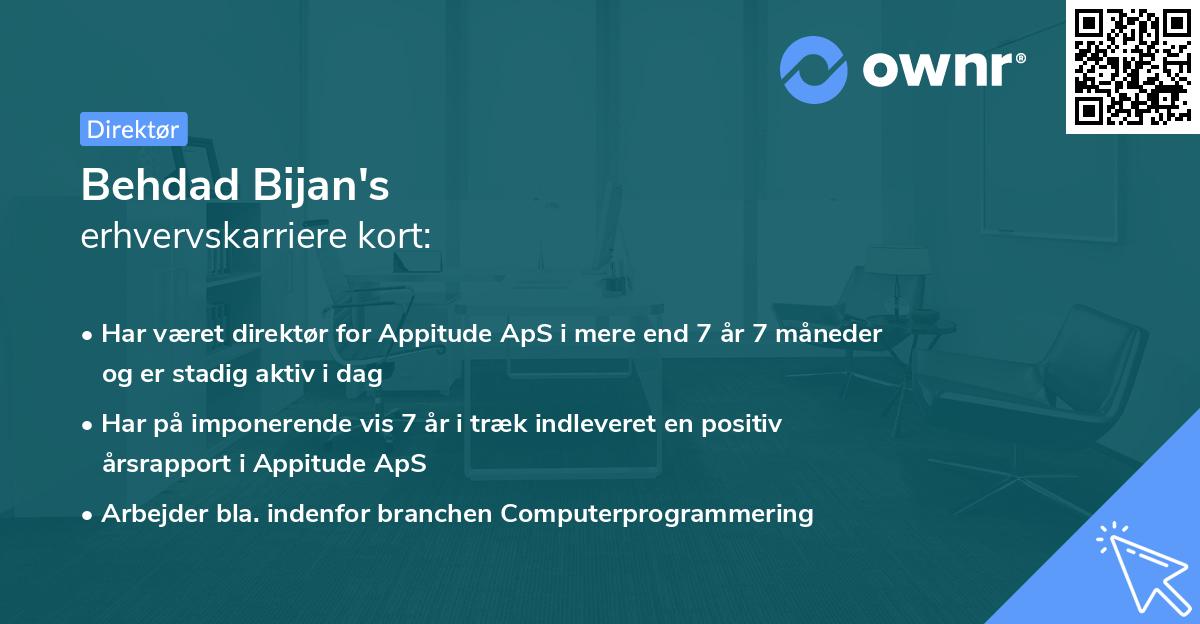 ownr®

Direktør

Behdad Bijan's
erhvervskarriere kort:

• Har været direktør for Appitude ApS i mere end 7 år 7 måneder og er stadig aktiv i dag
• Har på imponerende vis 7 år i træk indleveret en positiv årsrapport i Appitude ApS
• Arbejder bla. indenfor branchen Computerprogrammering